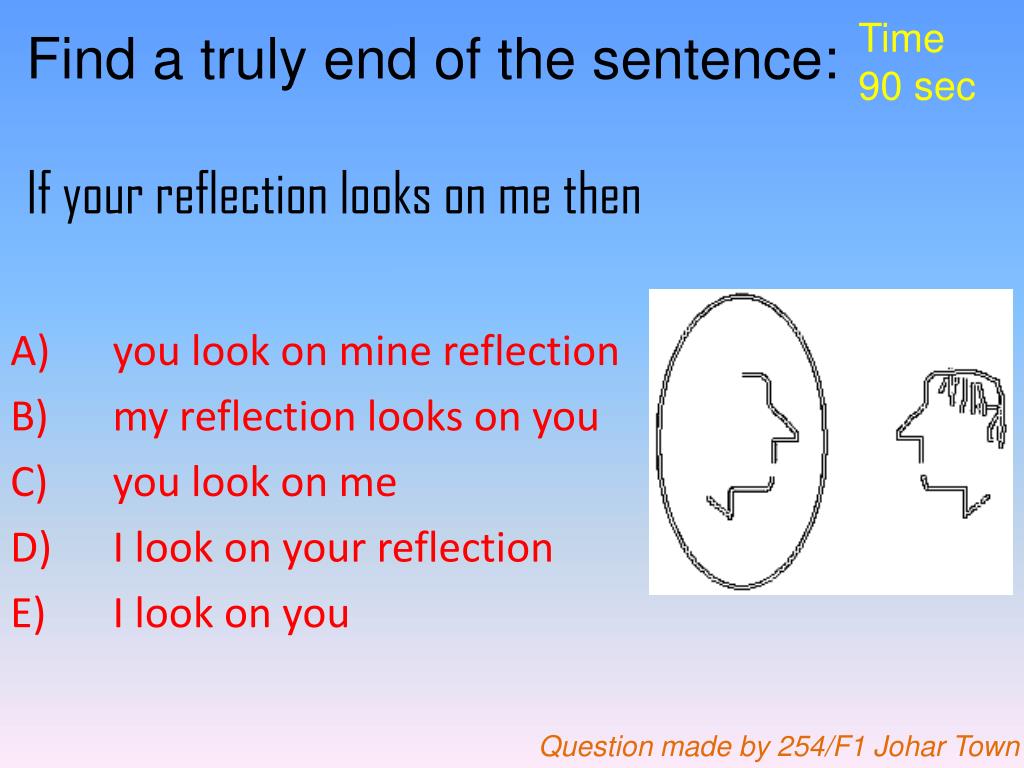 Find a truly end of the sentence:

Time
90 sec

If your reflection looks on me then

A) you look on mine reflection
B) my reflection looks on you
C) you look on me
D) I look on your reflection
E) I look on you

Question made by 254/F1 Johar Town